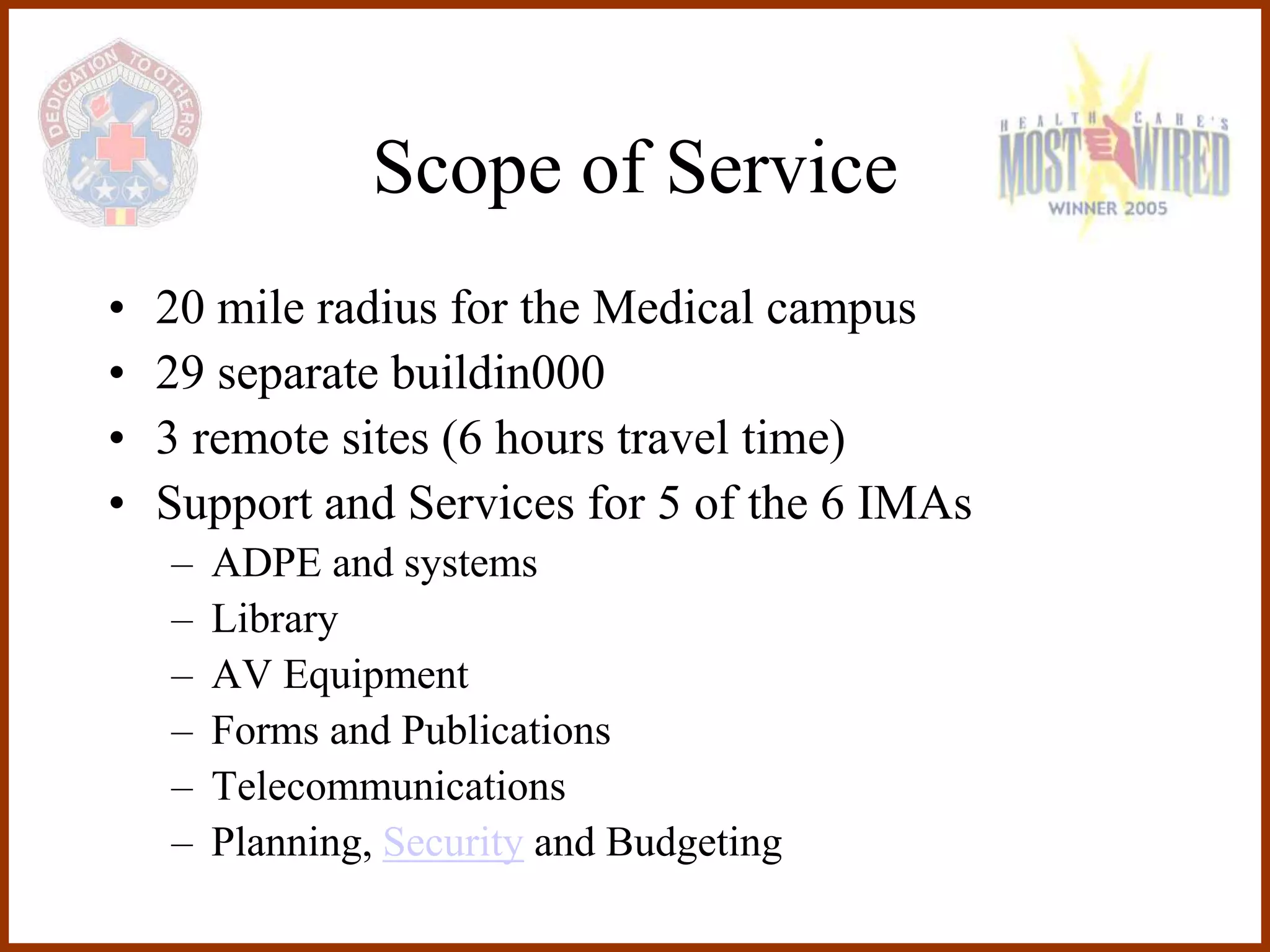 DEDICATION TO OTHERS

Scope of Service

HEALTH CARE'S MOST WIRED WINNER 2005

• 20 mile radius for the Medical campus
• 29 separate buildin000
• 3 remote sites (6 hours travel time)
• Support and Services for 5 of the 6 IMAs
– ADPE and systems
– Library
– AV Equipment
– Forms and Publications
– Telecommunications
– Planning, Security and Budgeting